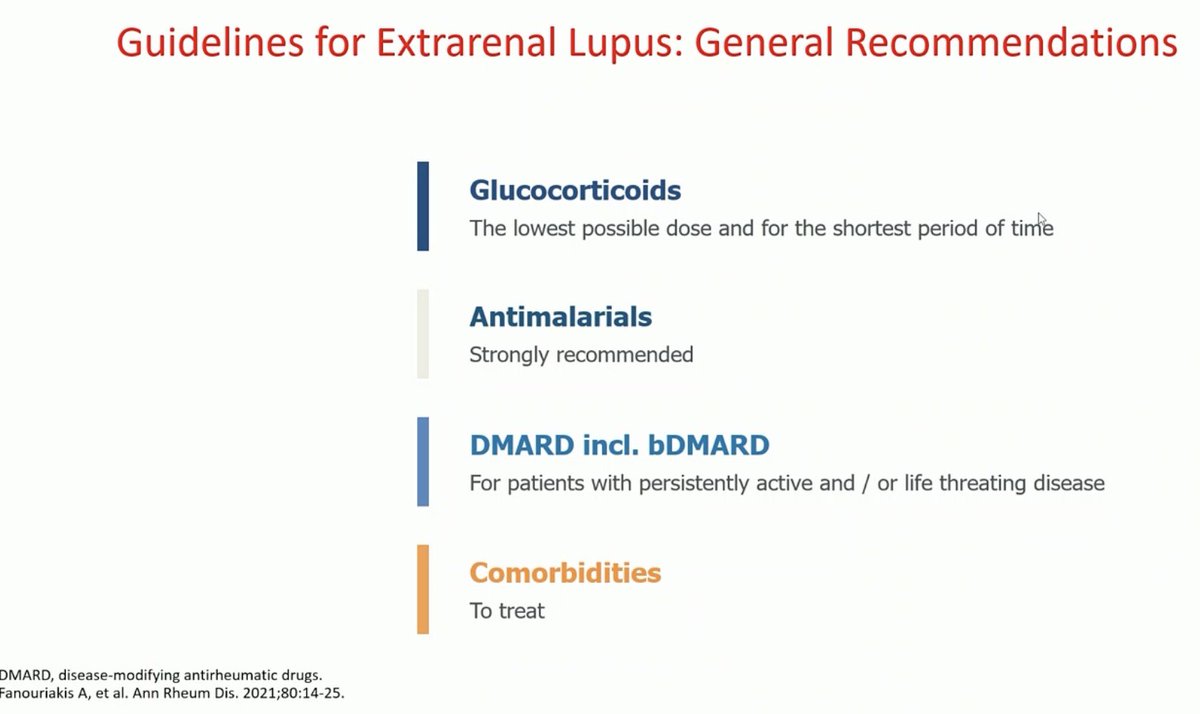 Guidelines for Extrarenal Lupus: General Recommendations

Glucocorticoids
The lowest possible dose and for the shortest period of time

Antimalarials
Strongly recommended

DMARD incl. bDMARD
For patients with persistently active and / or life threating disease

Comorbidities
To treat

DMARD, disease-modifying antirheumatic drugs.
Fanouriakis A, et al. Ann Rheum Dis. 2021;80:14-25.